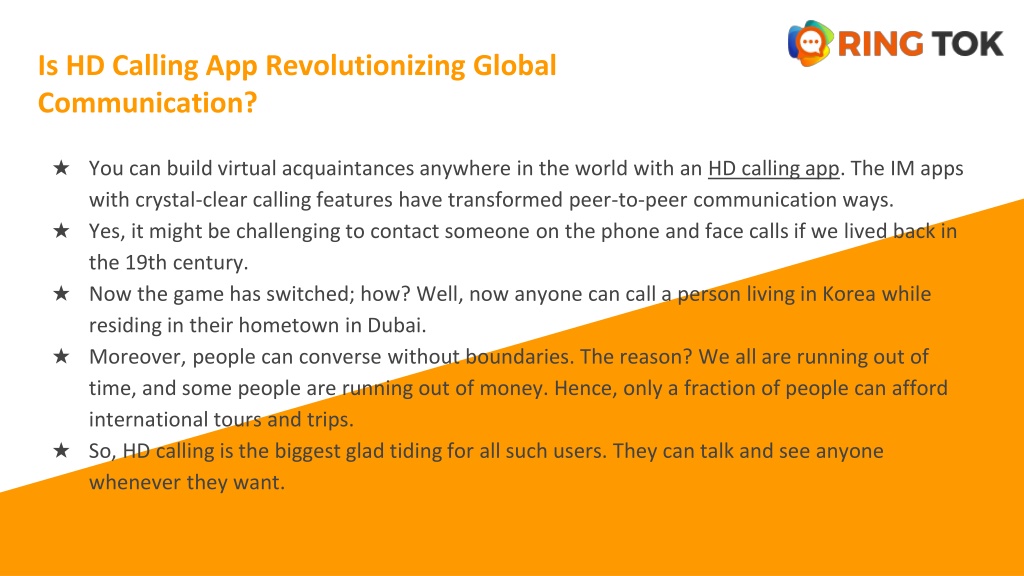 RING TOK

Is HD Calling App Revolutionizing Global Communication?

★ You can build virtual acquaintances anywhere in the world with an HD calling app. The IM apps with crystal-clear calling features have transformed peer-to-peer communication ways.
★ Yes, it might be challenging to contact someone on the phone and face calls if we lived back in the 19th century.
★ Now the game has switched; how? Well, now anyone can call a person living in Korea while residing in their hometown in Dubai.
★ Moreover, people can converse without boundaries. The reason? We all are running out of time, and some people are running out of money. Hence, only a fraction of people can afford international tours and trips.
★ So, HD calling is the biggest glad tiding for all such users. They can talk and see anyone whenever they want.